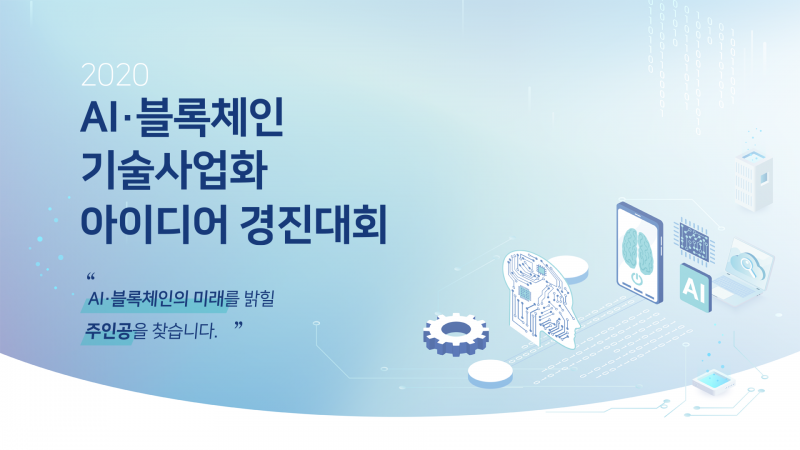 2020
AI·블록체인
기술사업화
아이디어 경진대회

“
AI·블록체인의 미래를 밝힐
주인공을 찾습니다. ”

AI